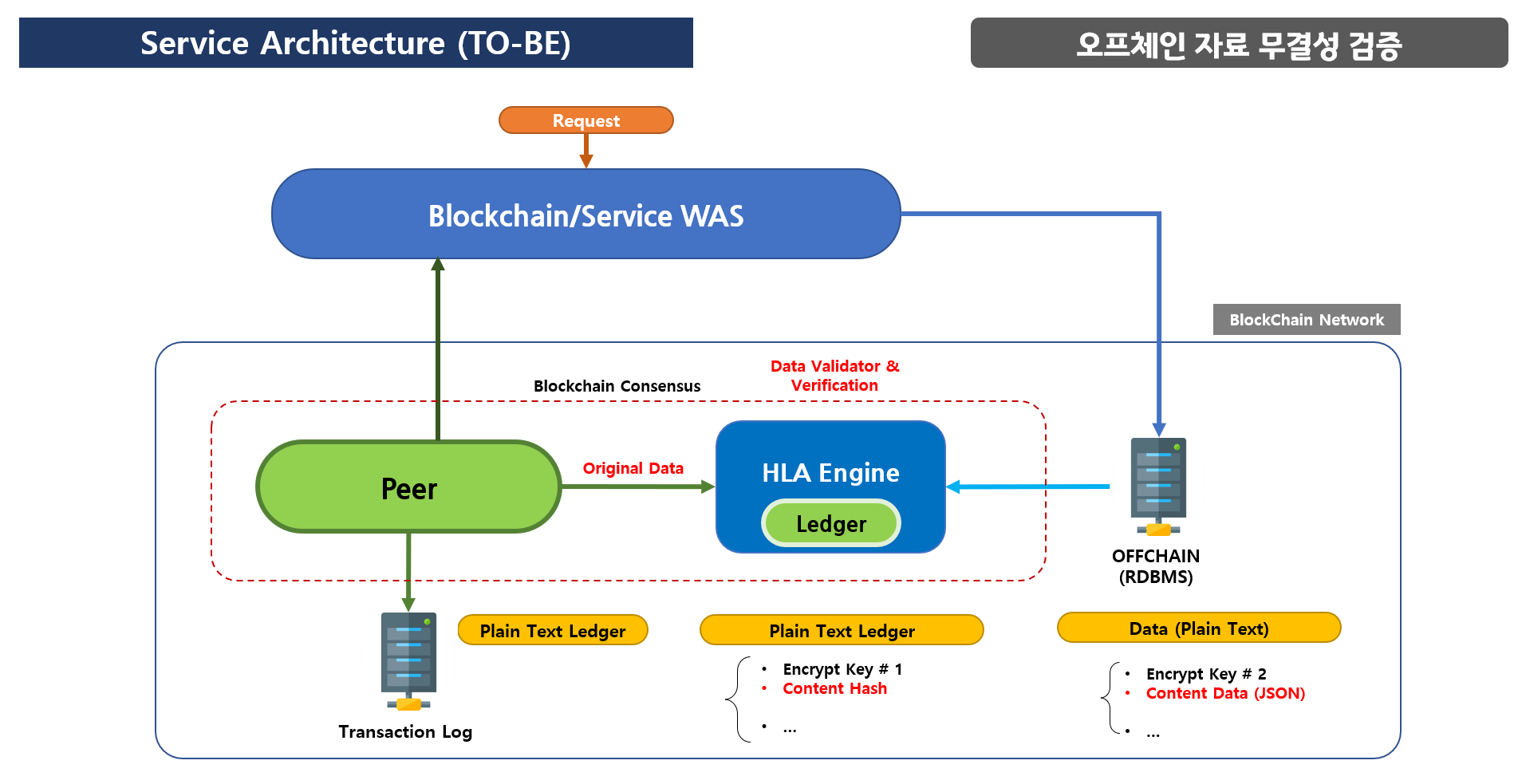 Service Architecture (TO-BE)

오프체인 자료 무결성 검증

Request

Blockchain/Service WAS

BlockChain Network

Blockchain Consensus

Data Validator & Verification

Peer

Original Data

HLA Engine

Ledger

OFFCHAIN (RDBMS)

Transaction Log

Plain Text Ledger

Plain Text Ledger

- Encrypt Key # 1
- Content Hash
- ...

Data (Plain Text)

- Encrypt Key # 2
- Content Data (JSON)
- ...